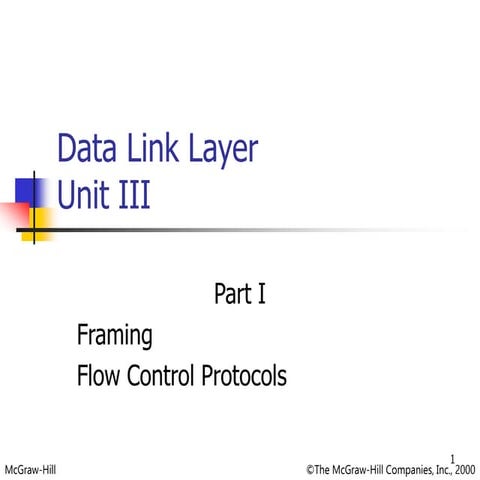 Data Link Layer
Unit III

Part I

Framing

Flow Control Protocols

McGraw-Hill

1

©The McGraw-Hill Companies, Inc., 2000